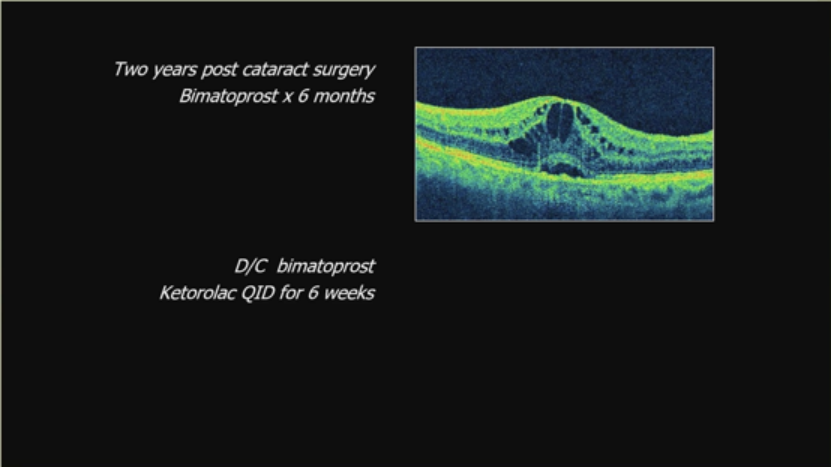 Two years post cataract surgery
Bimatoprost x 6 months

D/C bimatoprost
Ketorolac QID for 6 weeks